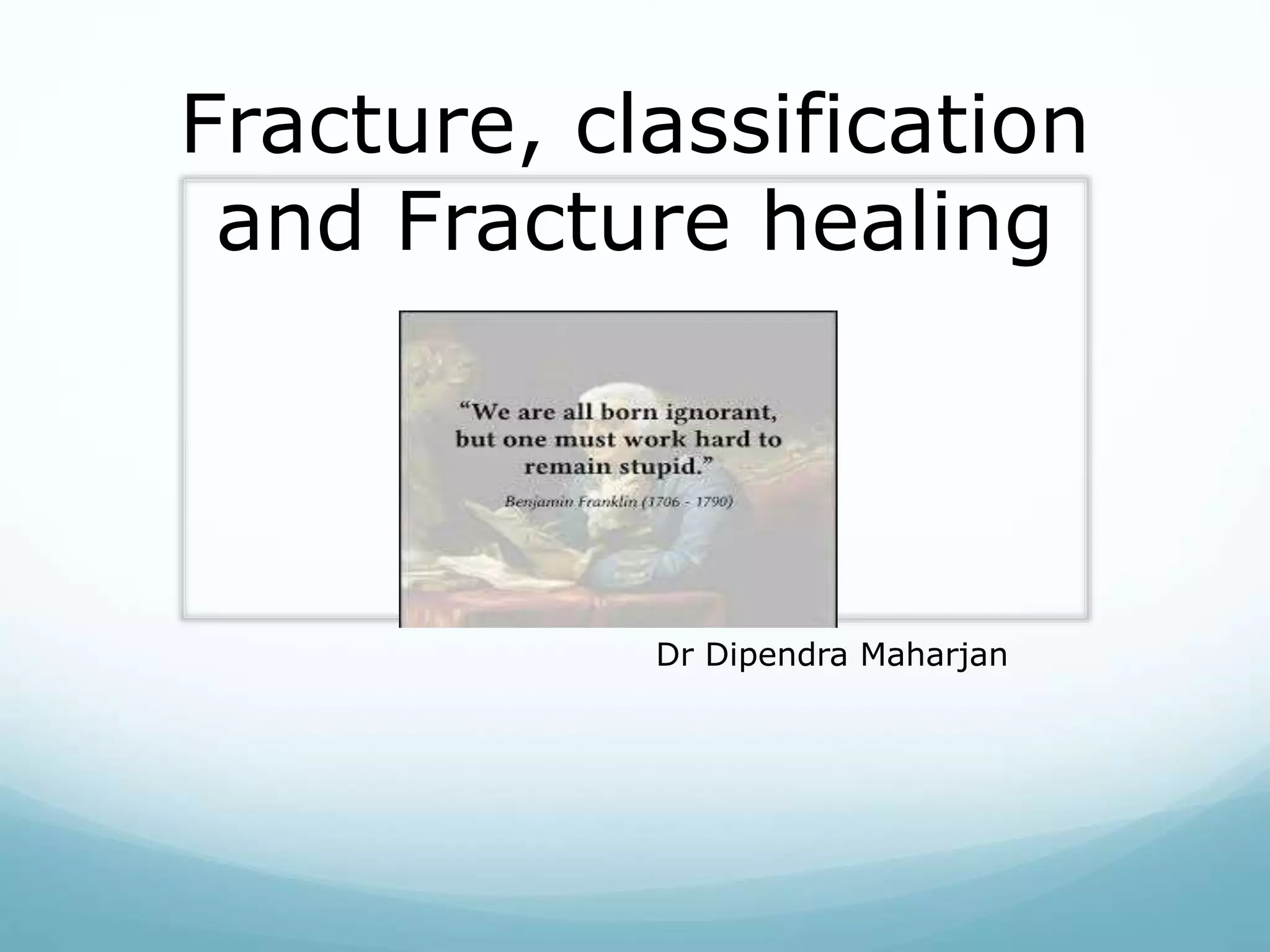 Fracture, classification and Fracture healing

“We are all born ignorant, but one must work hard to remain stupid.”
Benjamin Franklin (1706 - 1790)

Dr Dipendra Maharjan